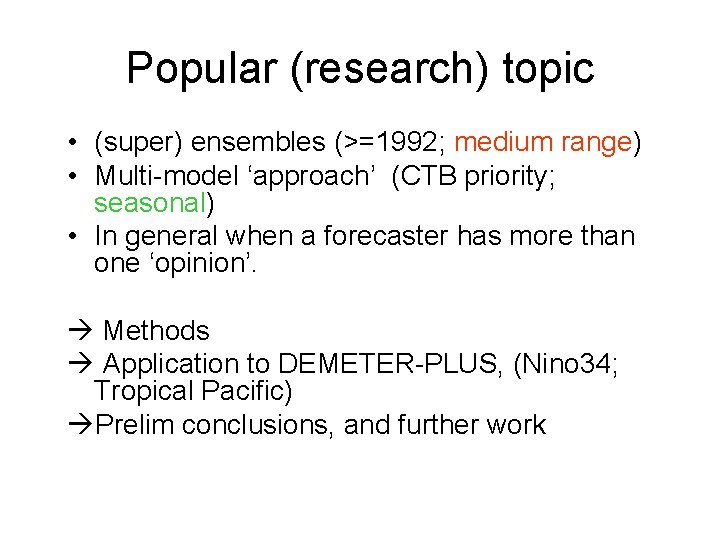 Popular (research) topic

• (super) ensembles (>=1992; medium range)
• Multi-model ‘approach’ (CTB priority; seasonal)
• In general when a forecaster has more than one ‘opinion’.

→ Methods
→ Application to DEMETER-PLUS, (Nino34; Tropical Pacific)
→Prelim conclusions, and further work